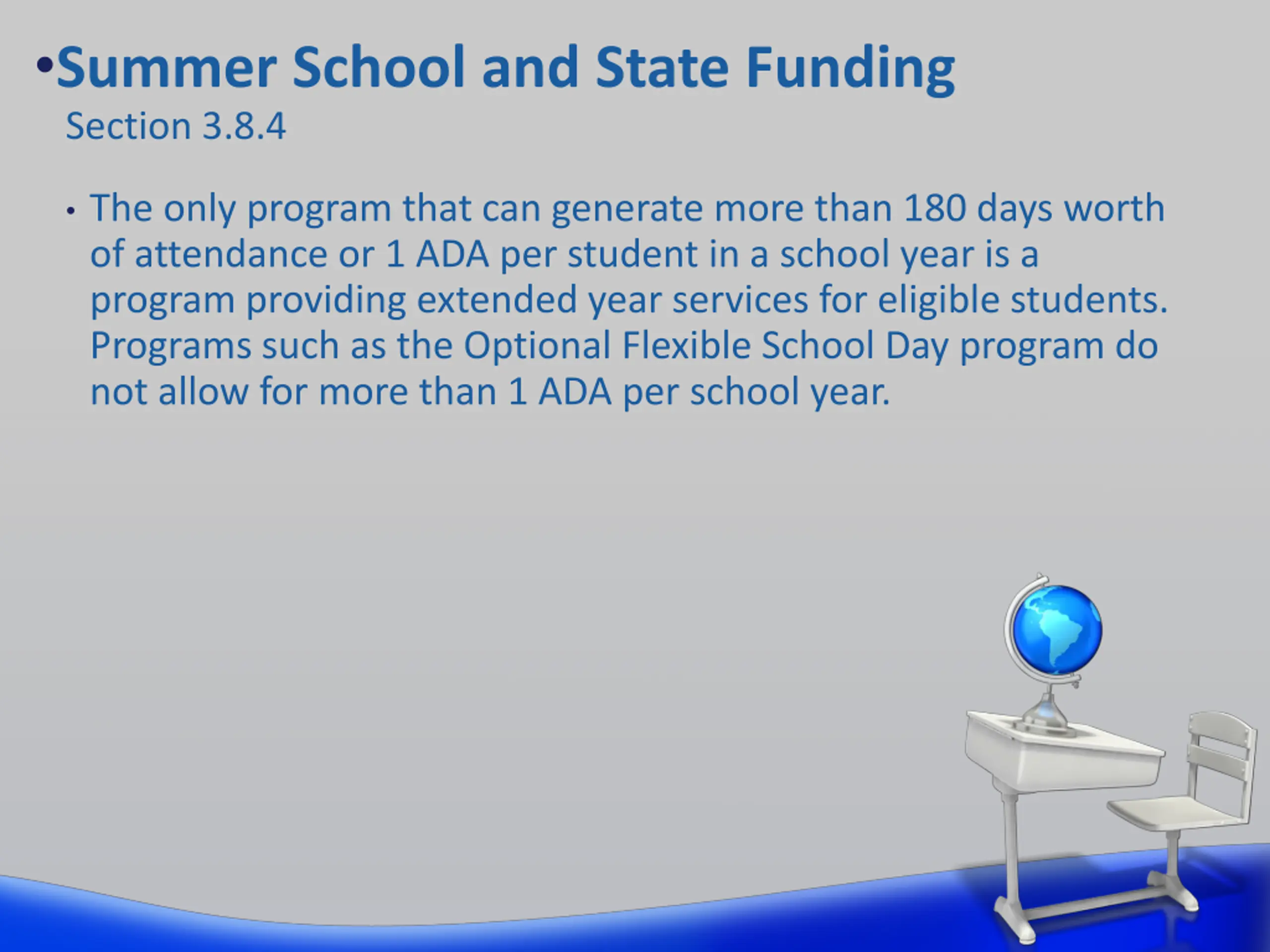 •Summer School and State Funding
Section 3.8.4

• The only program that can generate more than 180 days worth of attendance or 1 ADA per student in a school year is a program providing extended year services for eligible students. Programs such as the Optional Flexible School Day program do not allow for more than 1 ADA per school year.